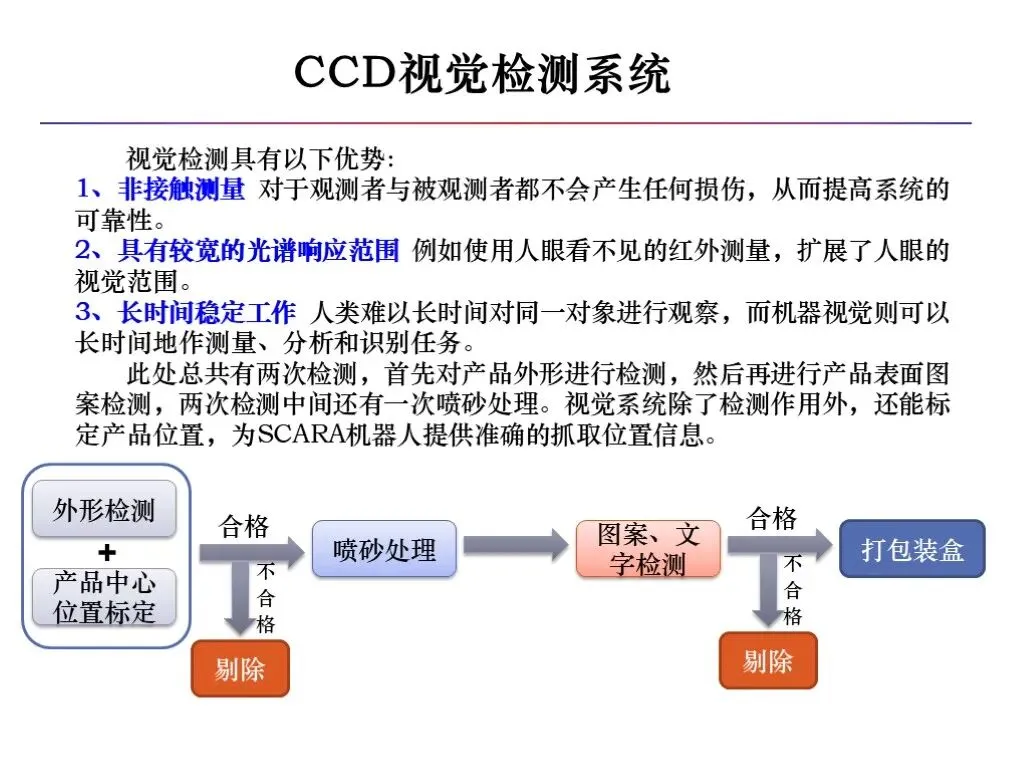 CCD视觉检测系统

视觉检测具有以下优势：

1、非接触测量 对于观测者与被观测者都不会产生任何损伤，从而提高系统的可靠性。

2、具有较宽的光谱响应范围 例如使用人眼看不见的红外测量，扩展了人眼的视觉范围。

3、长时间稳定工作 人类难以长时间对同一对象进行观察，而机器视觉则可以长时间地作测量、分析和识别任务。

此处总共有两次检测，首先对产品外形进行检测，然后再进行产品表面图案检测，两次检测中间还有一次喷砂处理。视觉系统除了检测作用外，还能标定产品位置，为SCARA机器人提供准确的抓取位置信息。

外形检测
+
产品中心位置标定

合格

不合格

剔除

喷砂处理

图案、文字检测

合格

不合格

剔除

打包装盒